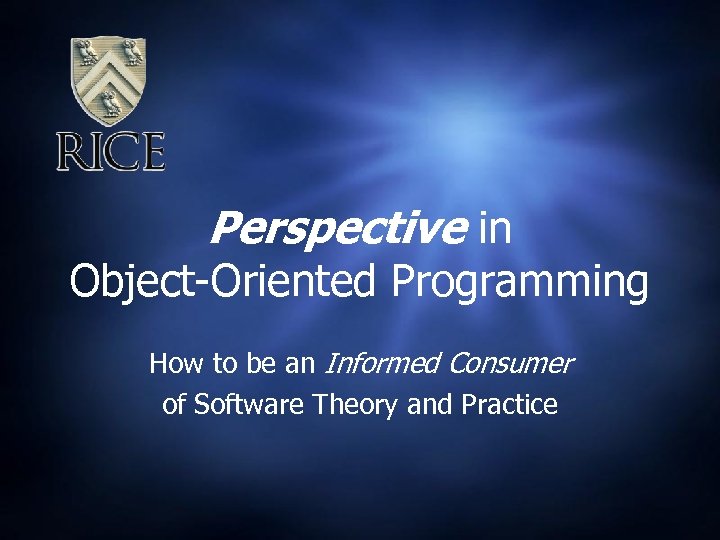 RICE

Perspective in Object-Oriented Programming

How to be an Informed Consumer of Software Theory and Practice